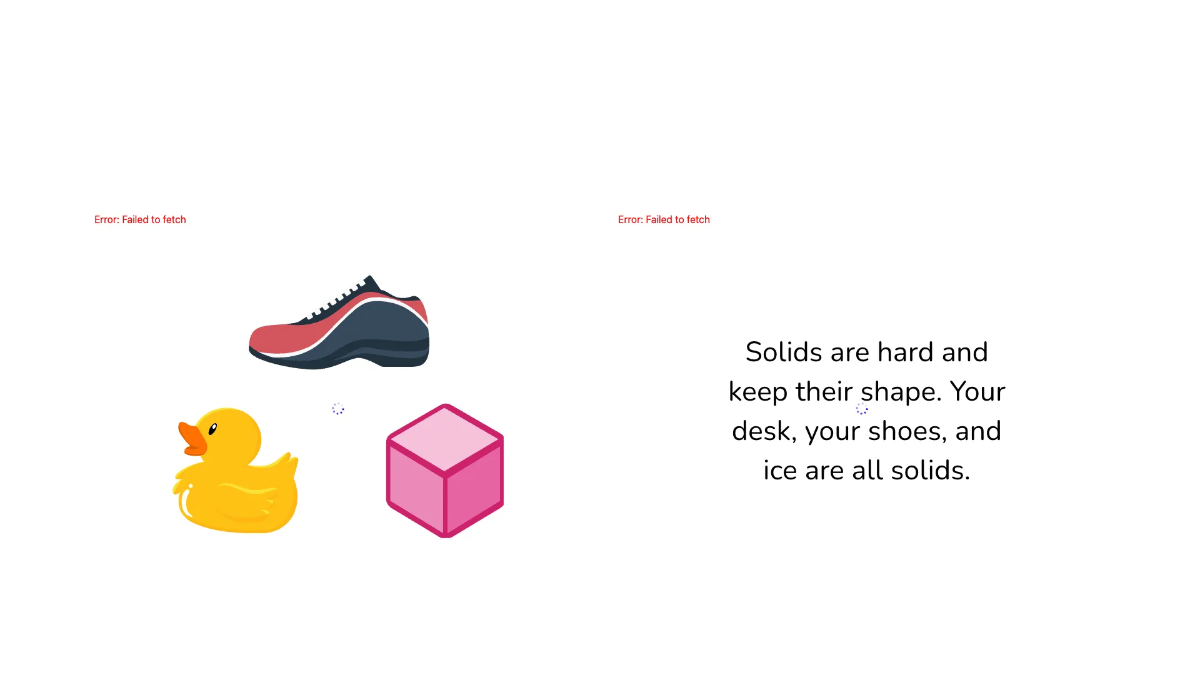 Error: Failed to fetch

Error: Failed to fetch

Solids are hard and keep their shape. Your desk, your shoes, and ice are all solids.